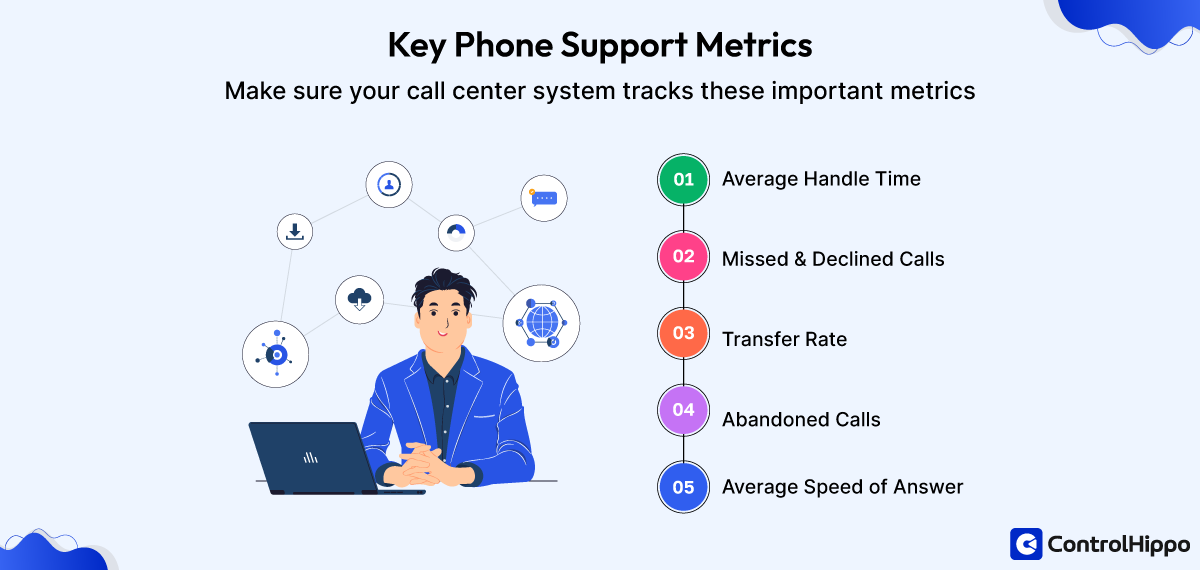 Key Phone Support Metrics
Make sure your call center system tracks these important metrics

01 Average Handle Time
02 Missed & Declined Calls
03 Transfer Rate
04 Abandoned Calls
05 Average Speed of Answer

ControlHippo